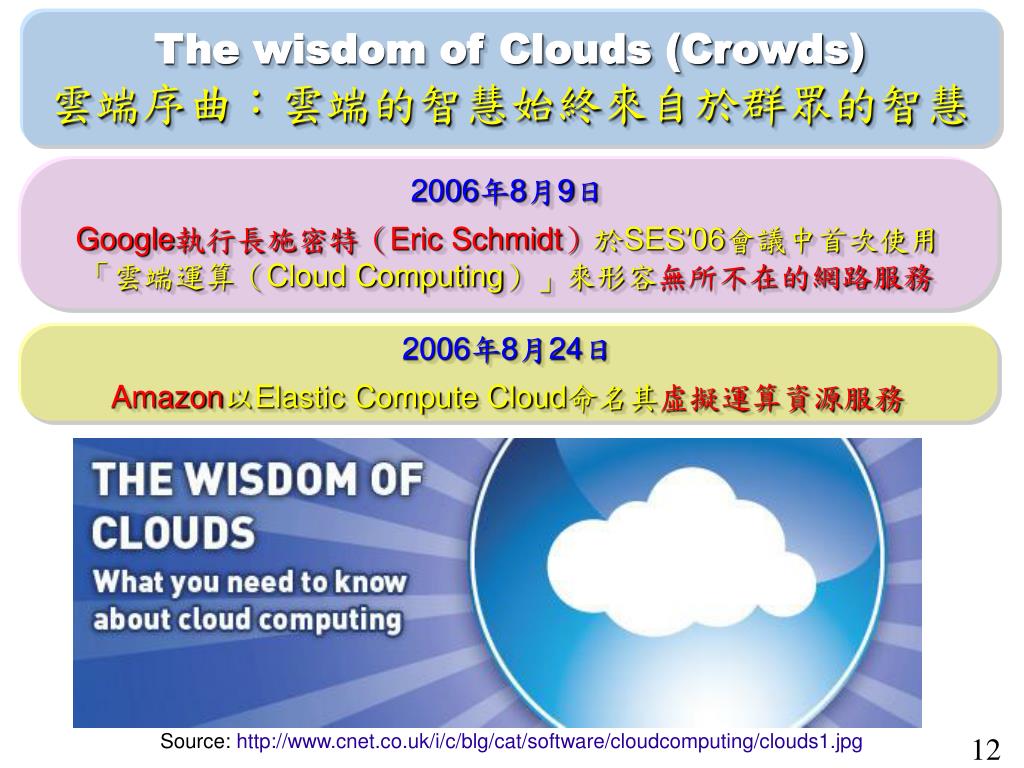 The wisdom of Clouds (Crowds)
雲端序曲：雲端的智慧始終來自於群眾的智慧

2006年8月9日
Google執行長施密特（Eric Schmidt）於SES'06會議中首次使用「雲端運算（Cloud Computing）」來形容無所不在的網路服務

2006年8月24日
Amazon以Elastic Compute Cloud命名其虛擬運算資源服務

THE WISDOM OF CLOUDS
What you need to know about cloud computing

Source: http://www.cnet.co.uk/i/c/blg/cat/software/cloudcomputing/clouds1.jpg

12